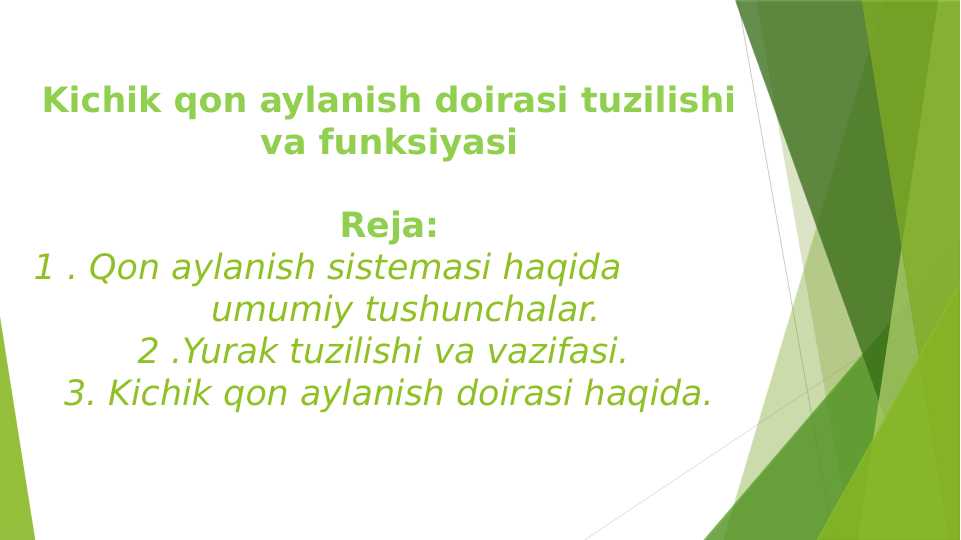 Kichik qon aylanish doirasi tuzilishi va funksiyasi

Reja:
1 . Qon aylanish sistemasi haqida umumiy tushunchalar.
2 .Yurak tuzilishi va vazifasi.
3. Kichik qon aylanish doirasi haqida.